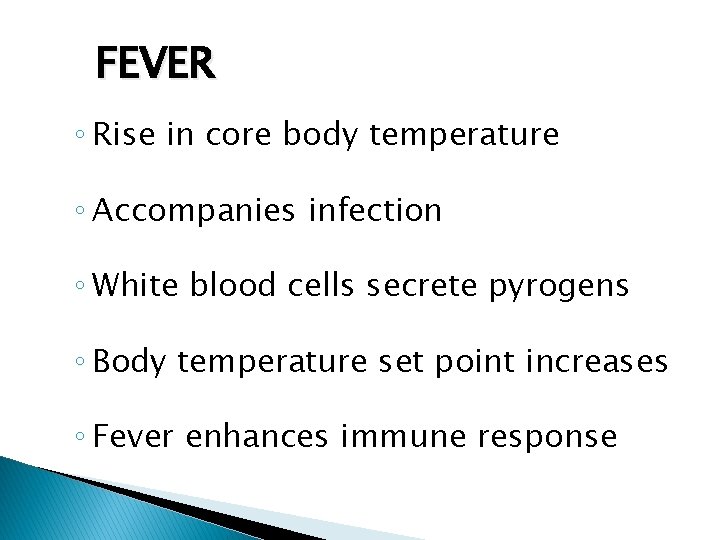 FEVER

◦ Rise in core body temperature

◦ Accompanies infection

◦ White blood cells secrete pyrogens

◦ Body temperature set point increases

◦ Fever enhances immune response